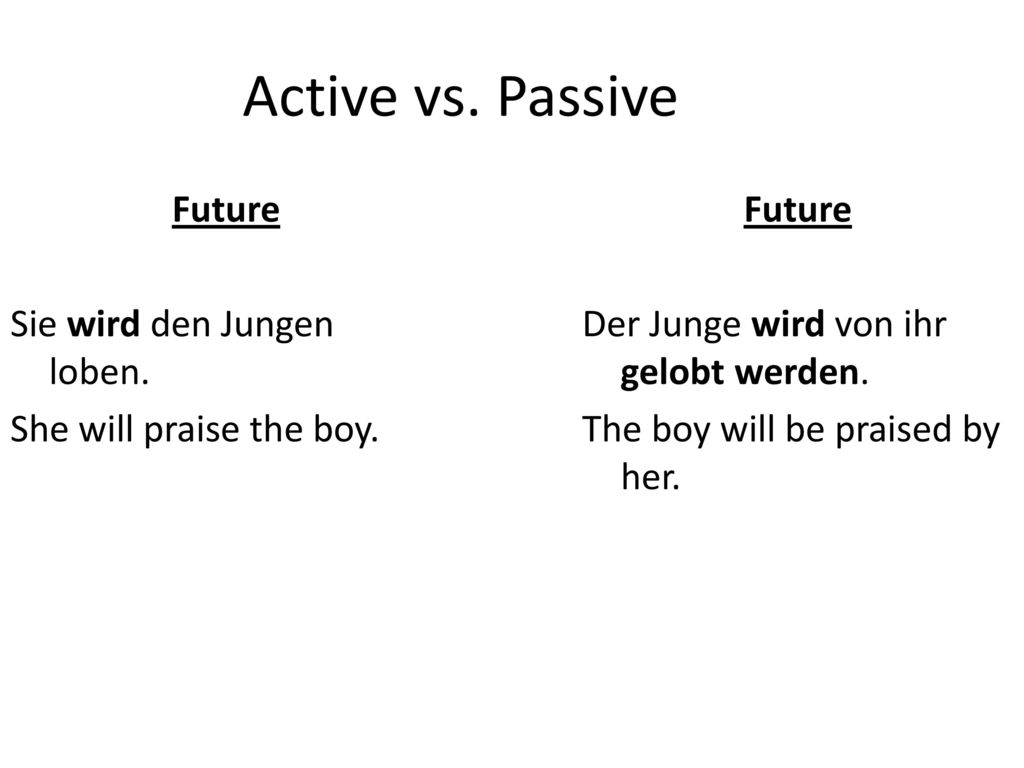 Active vs. Passive

Future

Sie wird den Jungen loben.

She will praise the boy.

Future

Der Junge wird von ihr gelobt werden.

The boy will be praised by her.